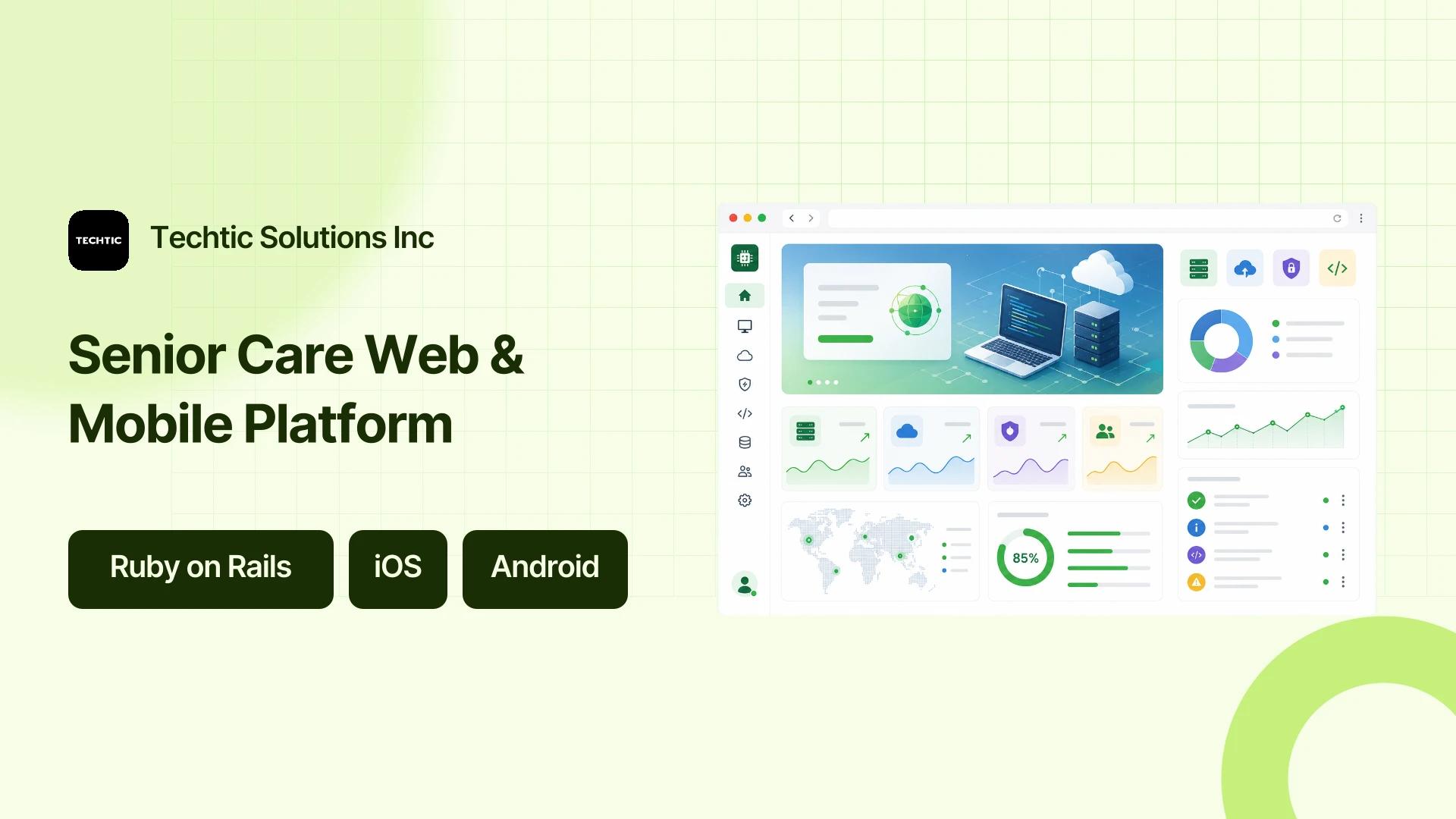 TECHTIC

Techtic Solutions Inc

Senior Care Web & Mobile Platform

Ruby on Rails

iOS

Android

85%